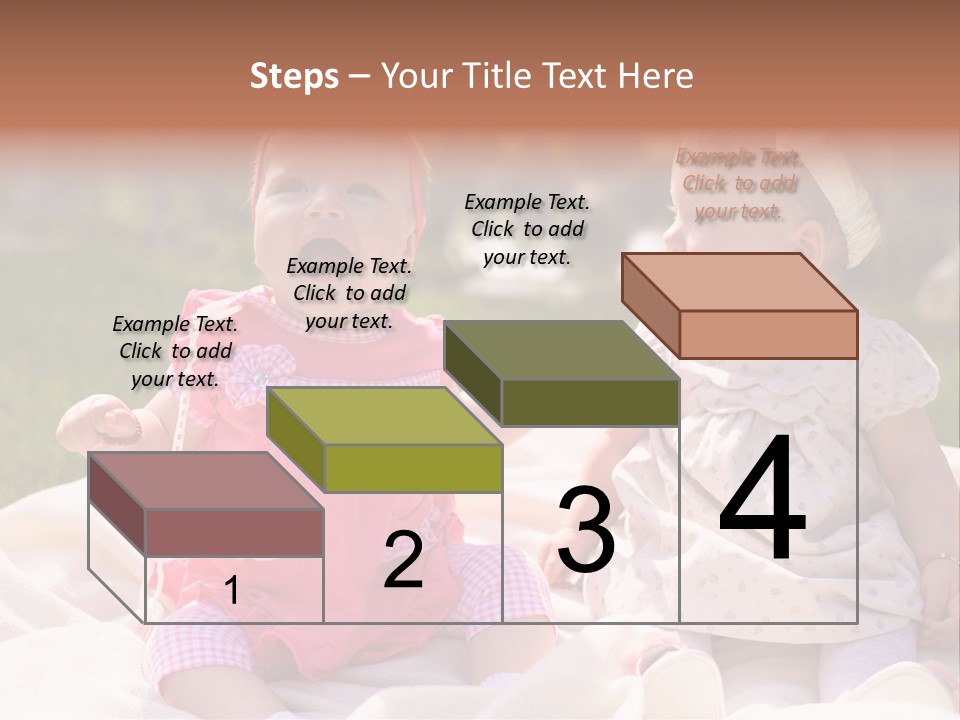 Steps – Your Title Text Here

Example Text. Click to add your text.

Example Text. Click to add your text.

Example Text. Click to add your text.

Example Text. Click to add your text.

1

2

3

4